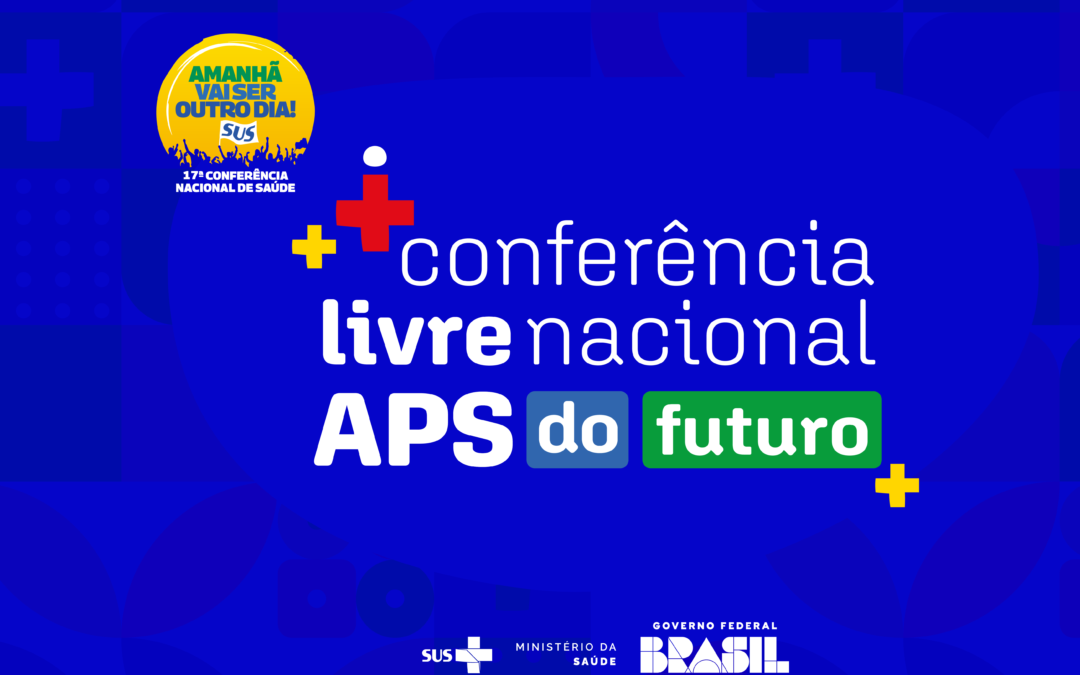 AMANHÃ VAI SER OUTRO DIA! SUS

17ª CONFERÊNCIA NACIONAL DE SAÚDE

conferência livre nacional APS do futuro

SUS

MINISTÉRIO DA SAÚDE

GOVERNO FEDERAL BRASIL